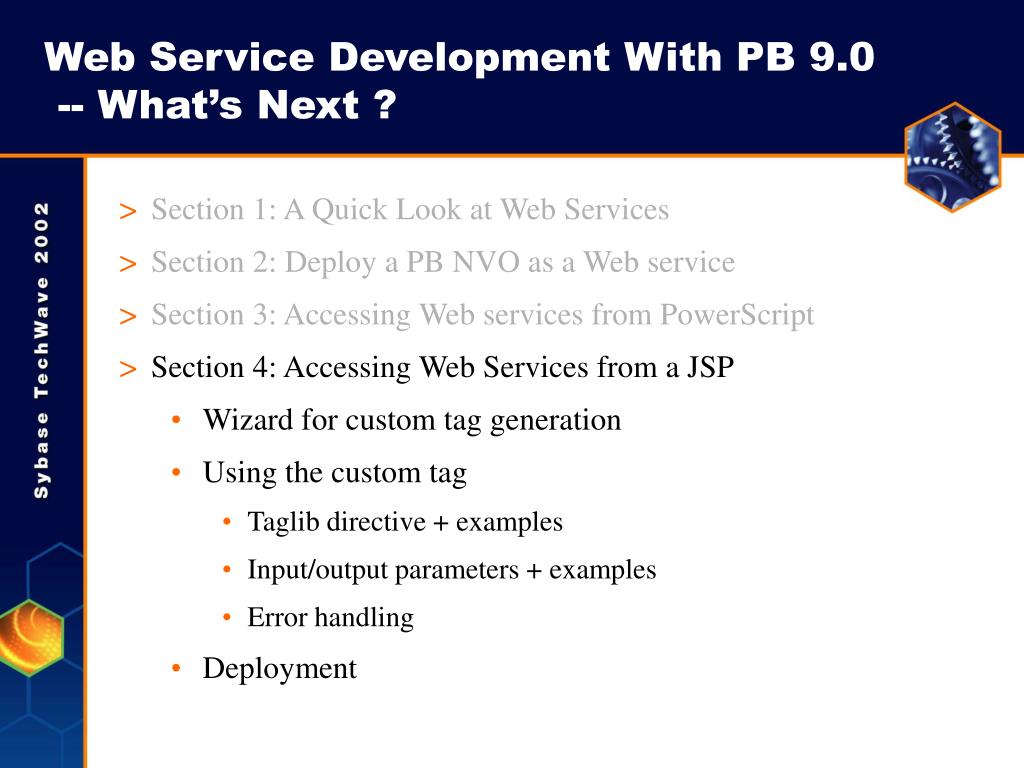 Web Service Development With PB 9.0
-- What's Next ?

Sybase TechWave 2002

> Section 1: A Quick Look at Web Services
> Section 2: Deploy a PB NVO as a Web service
> Section 3: Accessing Web services from PowerScript
> Section 4: Accessing Web Services from a JSP
• Wizard for custom tag generation
• Using the custom tag
• Taglib directive + examples
• Input/output parameters + examples
• Error handling
• Deployment